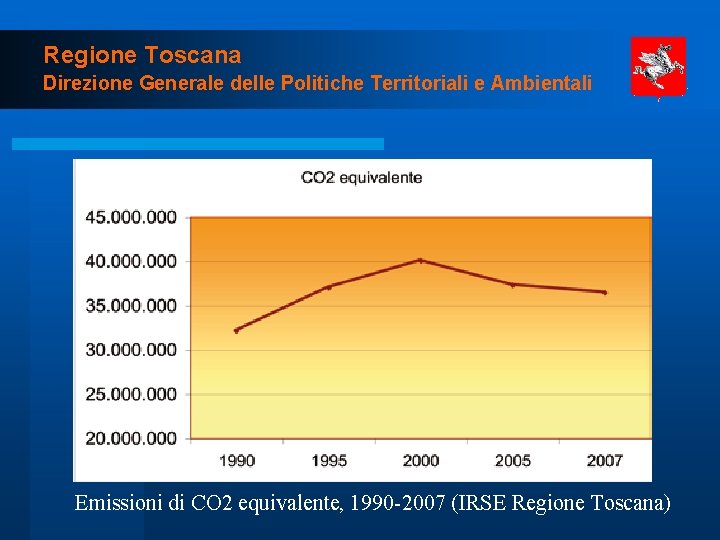 Regione Toscana
Direzione Generale delle Politiche Territoriali e Ambientali

CO2 equivalente

45.000.000
40.000.000
35.000.000
30.000.000
25.000.000
20.000.000

1990 1995 2000 2005 2007

Emissioni di CO2 equivalente, 1990-2007 (IRSE Regione Toscana)